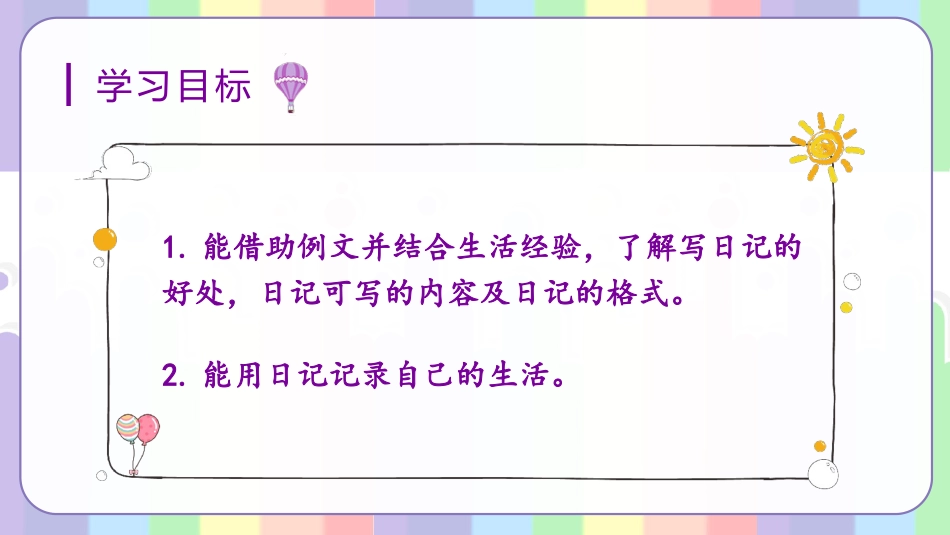 学习目标

1. 能借助例文并结合生活经验，了解写日记的好处，日记可写的内容及日记的格式。

2. 能用日记记录自己的生活。